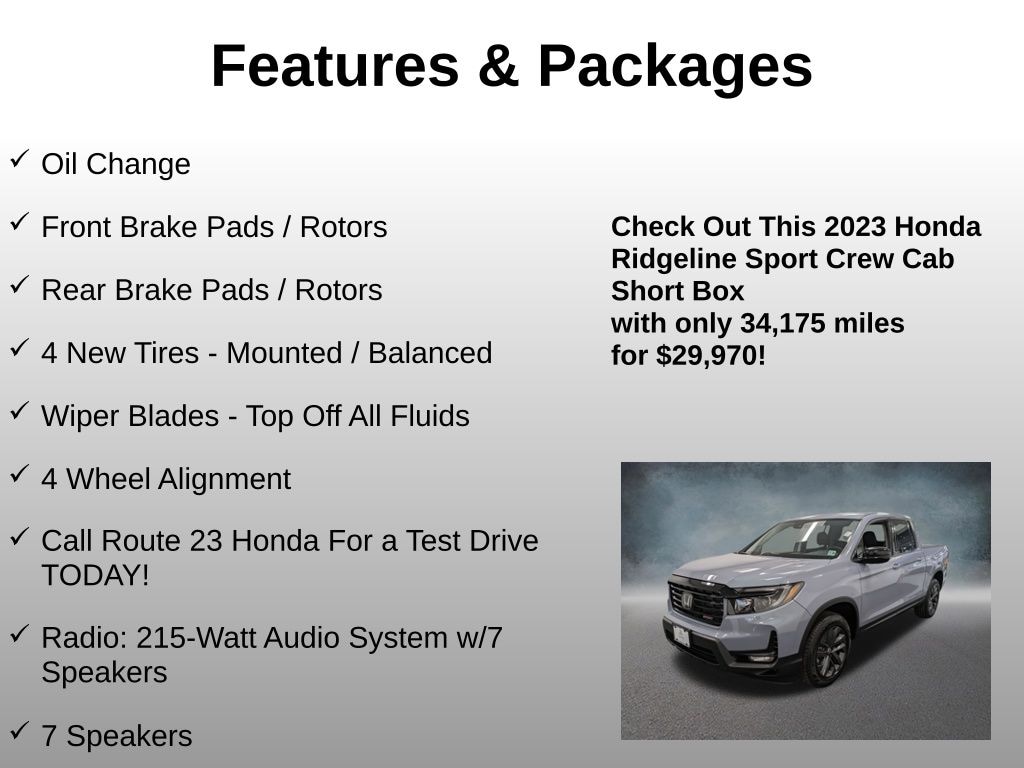 Features & Packages

✓ Oil Change

✓ Front Brake Pads / Rotors

✓ Rear Brake Pads / Rotors

✓ 4 New Tires - Mounted / Balanced

✓ Wiper Blades - Top Off All Fluids

✓ 4 Wheel Alignment

✓ Call Route 23 Honda For a Test Drive TODAY!

✓ Radio: 215-Watt Audio System w/7 Speakers

✓ 7 Speakers

Check Out This 2023 Honda Ridgeline Sport Crew Cab Short Box
with only 34,175 miles
for $29,970!